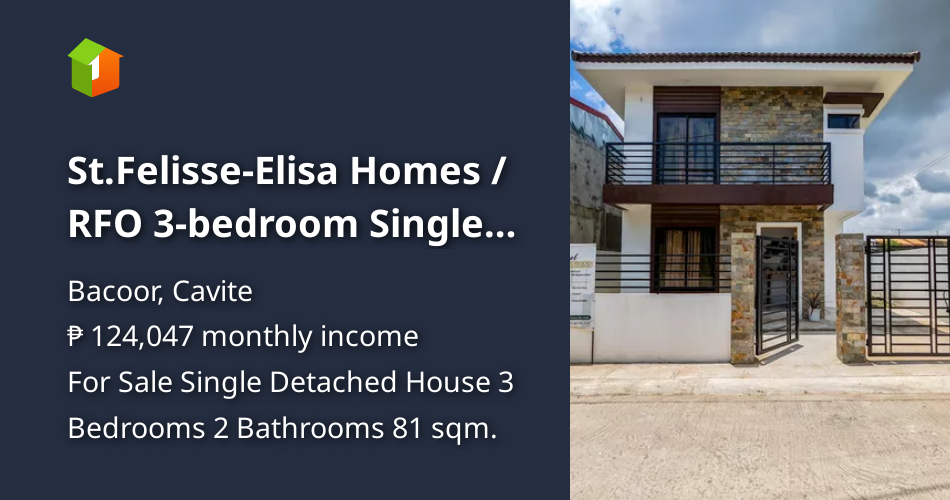 St.Felisse-Elisa Homes / RFO 3-bedroom Single...

Bacoor, Cavite
₱ 124,047 monthly income
For Sale Single Detached House 3 Bedrooms 2 Bathrooms 81 sqm.